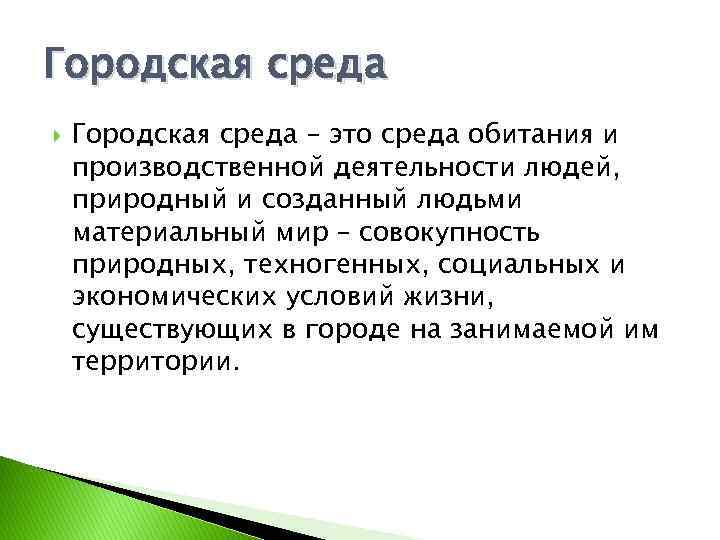 Городская среда

Городская среда – это среда обитания и производственной деятельности людей, природный и созданный людьми материальный мир – совокупность природных, техногенных, социальных и экономических условий жизни, существующих в городе на занимаемой им территории.